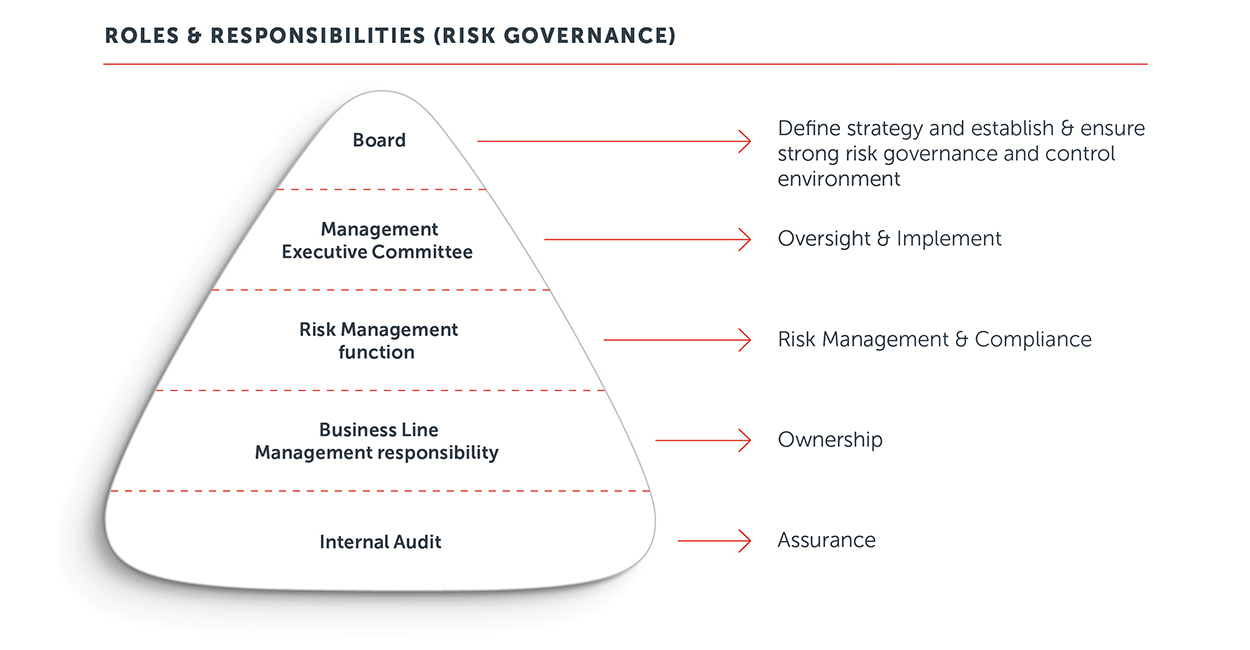 ROLES & RESPONSIBILITIES (RISK GOVERNANCE)

Board

Define strategy and establish & ensure strong risk governance and control environment

Management Executive Committee

Oversight & Implement

Risk Management function

Risk Management & Compliance

Business Line Management responsibility

Ownership

Internal Audit

Assurance